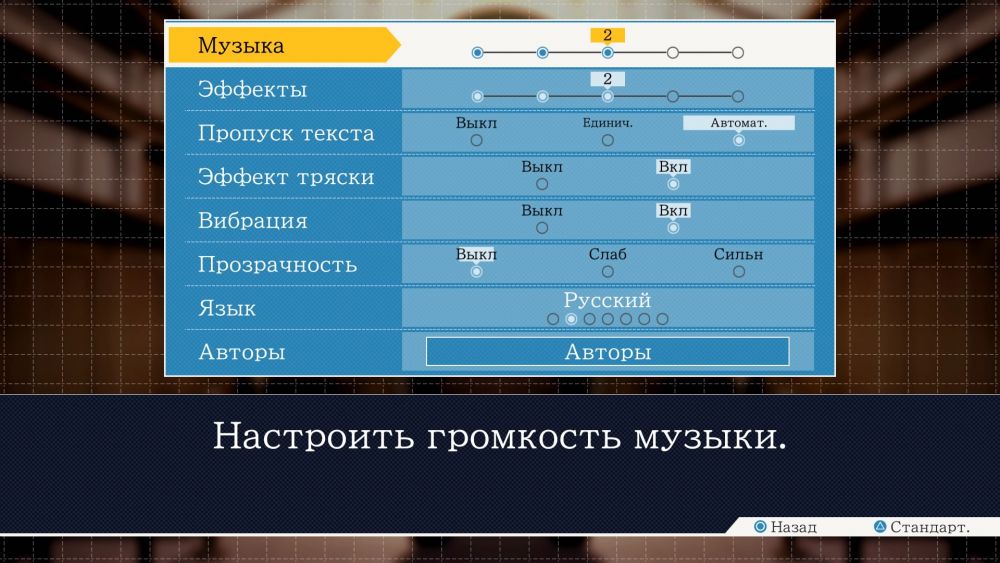 Музыка 2

Эффекты 2

Пропуск текста Выкл Единич. Автомат.

Эффект тряски Выкл Вкл

Вибрация Выкл Вкл

Прозрачность Выкл Слаб Сильн

Язык Русский

Авторы Авторы

Настроить громкость музыки.

Назад Стандарт.